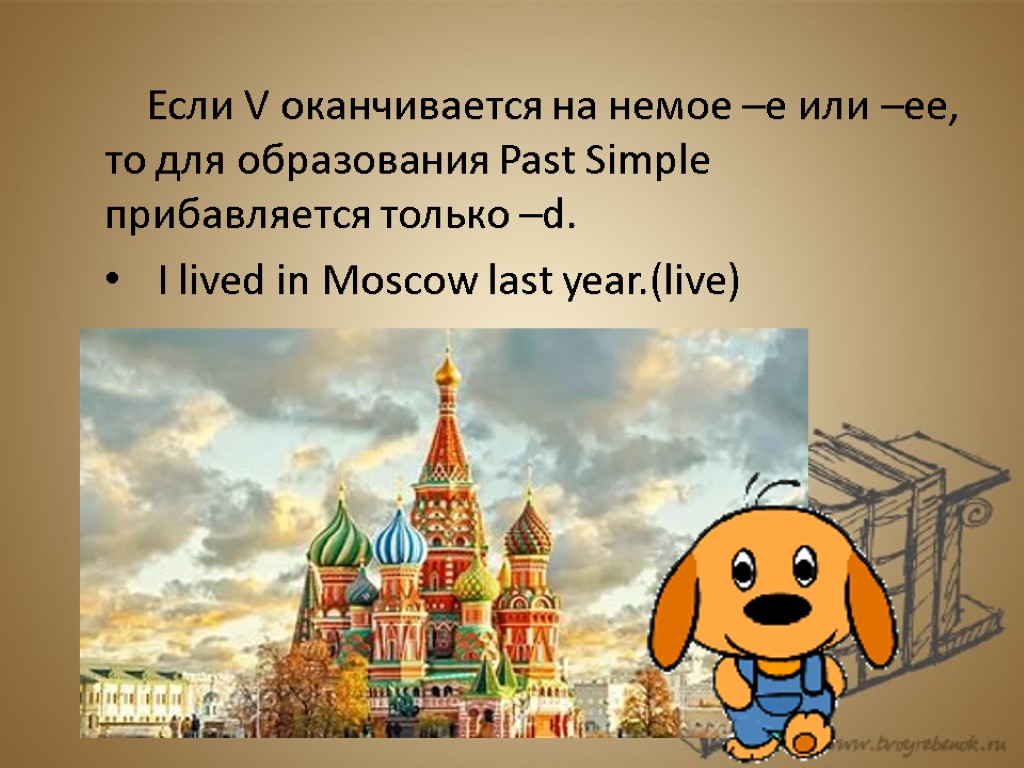 Если V оканчивается на немое –e или –ee, то для образования Past Simple прибавляется только –d.

• I lived in Moscow last year.(live)

www.tvoyrebenok.ru